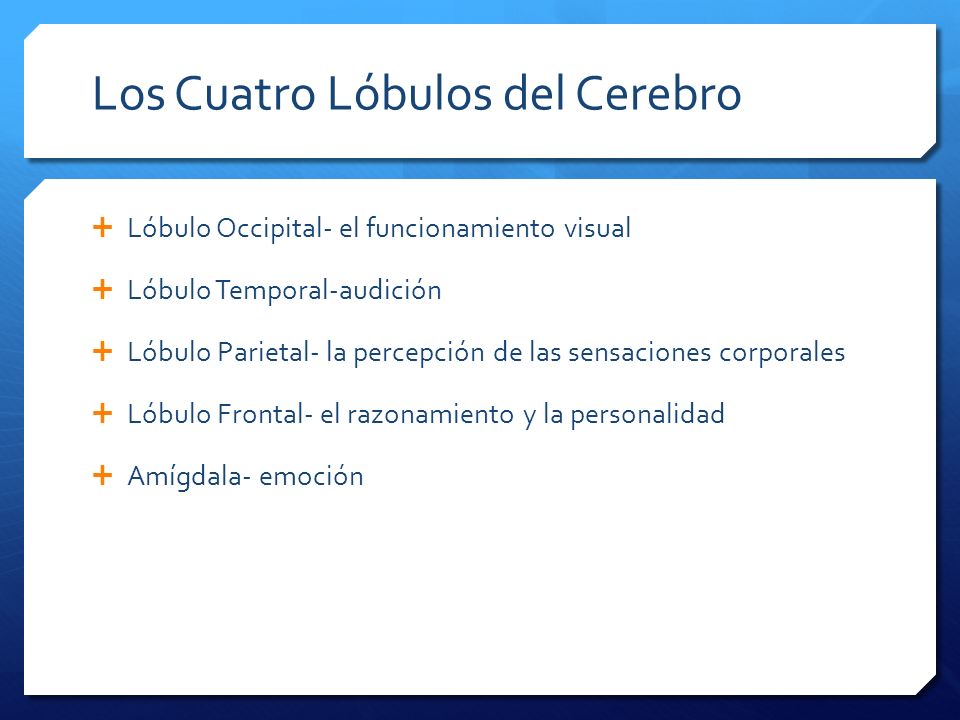 Los Cuatro Lóbulos del Cerebro

+ Lóbulo Occipital- el funcionamiento visual

+ Lóbulo Temporal-audición

+ Lóbulo Parietal- la percepción de las sensaciones corporales

+ Lóbulo Frontal- el razonamiento y la personalidad

+ Amígdala- emoción